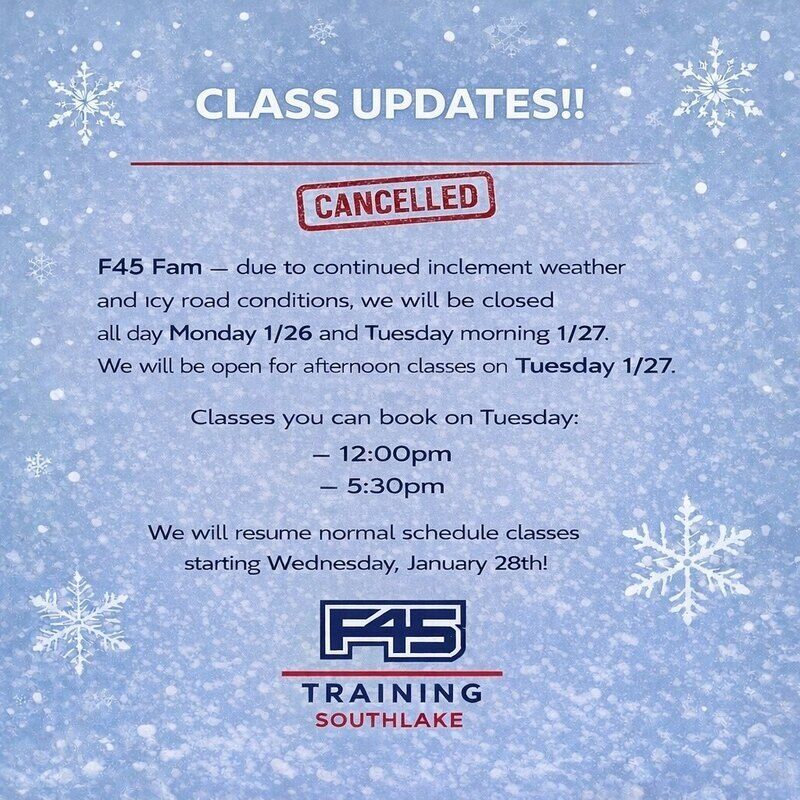 CLASS UPDATES!!

CANCELLED

F45 Fam — due to continued inclement weather and ıcy road conditions, we will be closed all day Monday 1/26 and Tuesday morning 1/27. We will be open for afternoon classes on Tuesday 1/27.

Classes you can book on Tuesday:
— 12:00pm
— 5:30pm

We will resume normal schedule classes starting Wednesday, January 28th!

F45
TRAINING
SOUTHLAKE